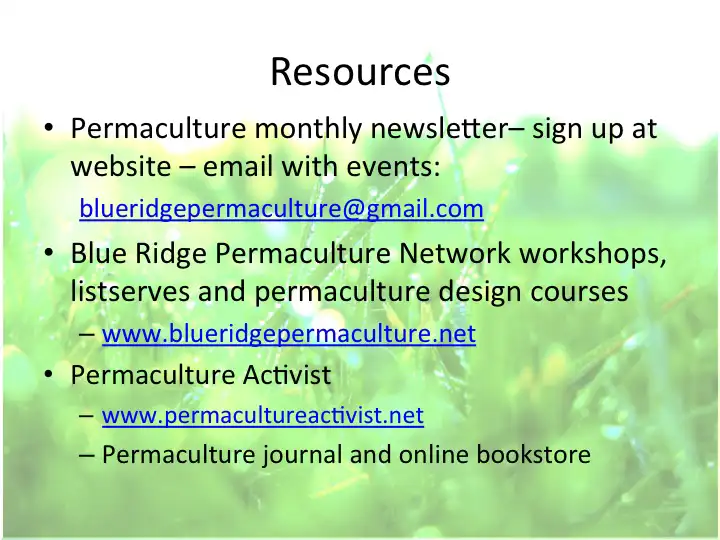 Resources

• Permaculture monthly newsletter– sign up at website – email with events:

blueridgepermaculture@gmail.com

• Blue Ridge Permaculture Network workshops, listserves and permaculture design courses

– www.blueridgepermaculture.net

• Permaculture Activist

– www.permacultureactivist.net

– Permaculture journal and online bookstore